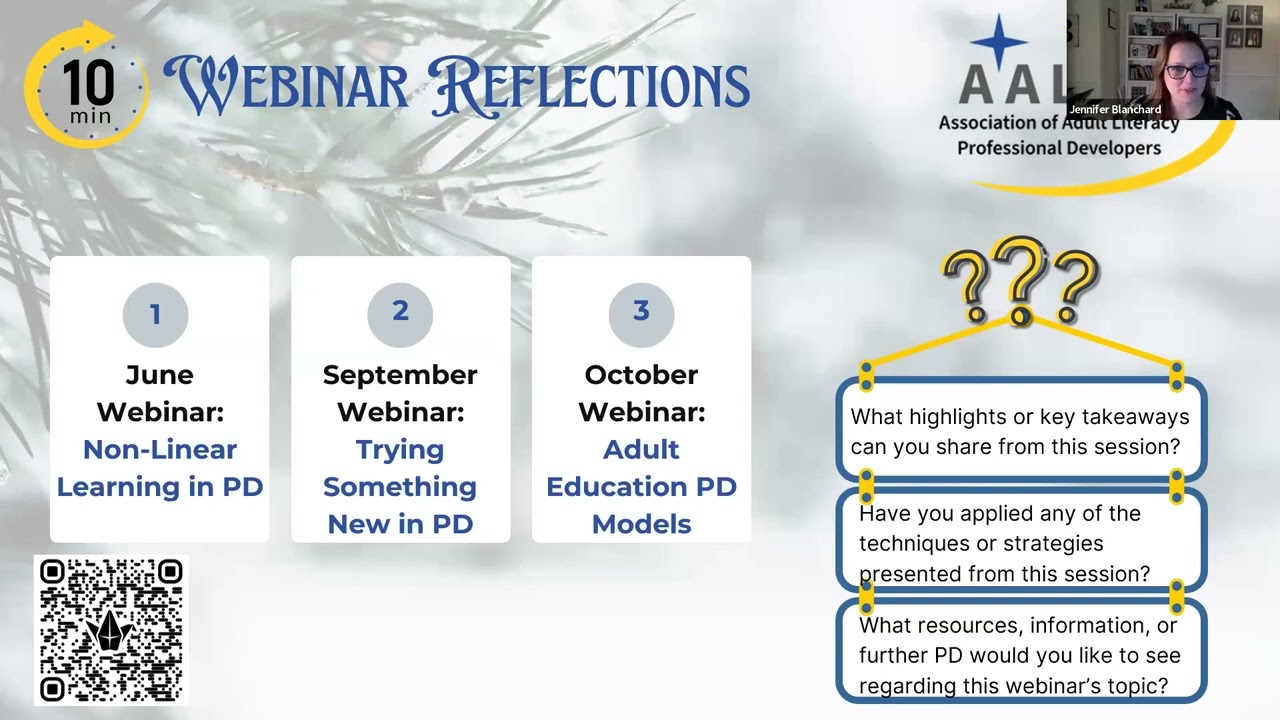 10 min

Webinar Reflections

AAL

Jennifer Blanchard

Association of Adult Literacy Professional Developers

1
June Webinar:
Non-Linear Learning in PD

2
September Webinar:
Trying Something New in PD

3
October Webinar:
Adult Education PD Models

???

What highlights or key takeaways can you share from this session?

Have you applied any of the techniques or strategies presented from this session?

What resources, information, or further PD would you like to see regarding this webinar's topic?